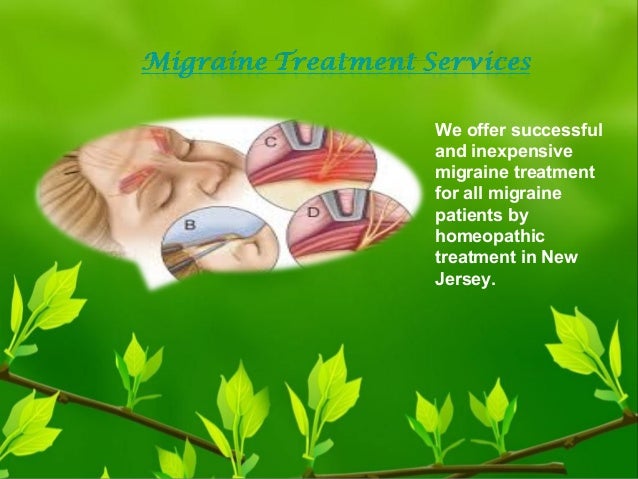 Migraine Treatment Services

C

B

D

We offer successful and inexpensive migraine treatment for all migraine patients by homeopathic treatment in New Jersey.